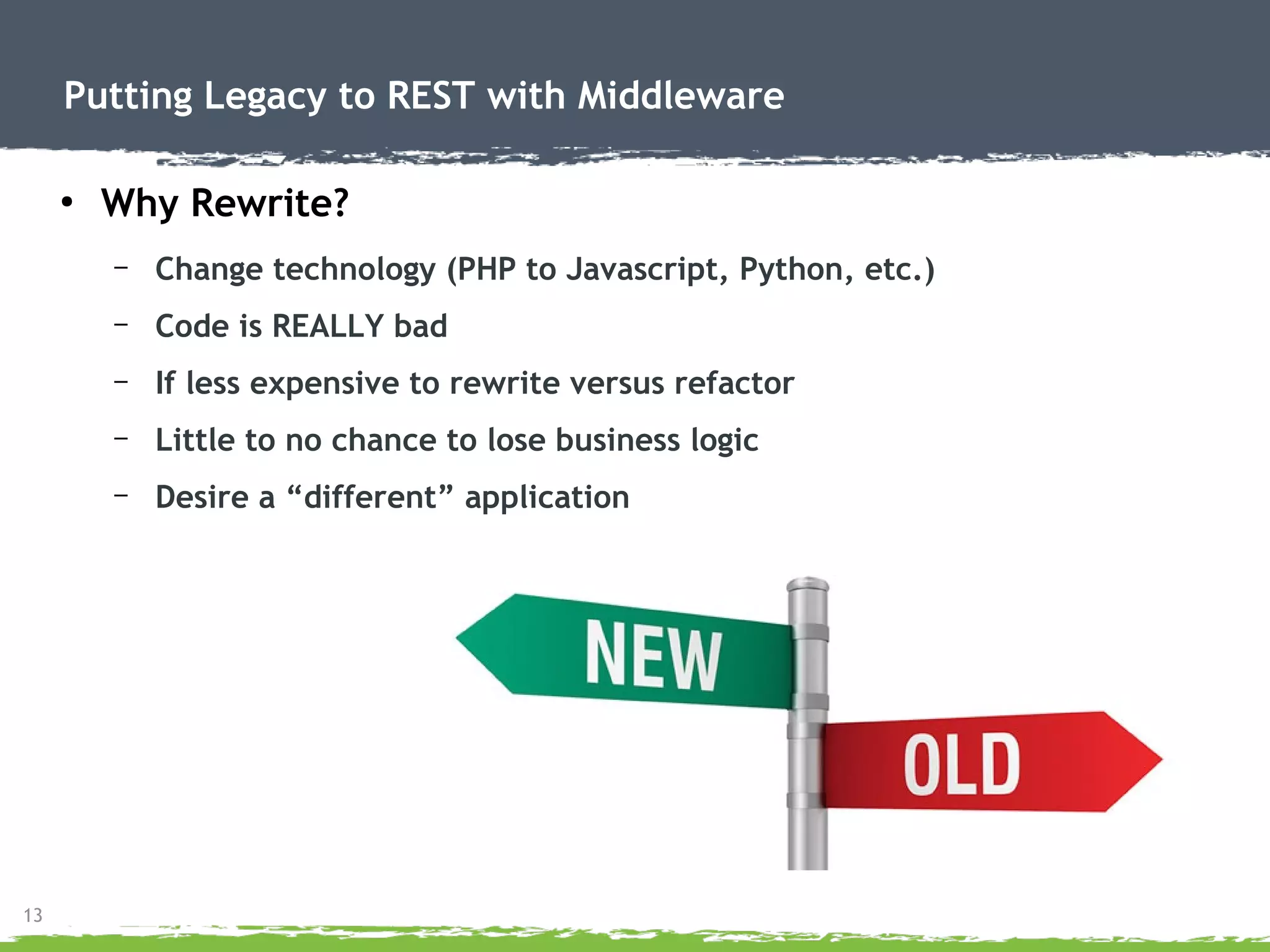 Putting Legacy to REST with Middleware

• Why Rewrite?

– Change technology (PHP to Javascript, Python, etc.)

– Code is REALLY bad

– If less expensive to rewrite versus refactor

– Little to no chance to lose business logic

– Desire a “different” application

NEW

OLD

13